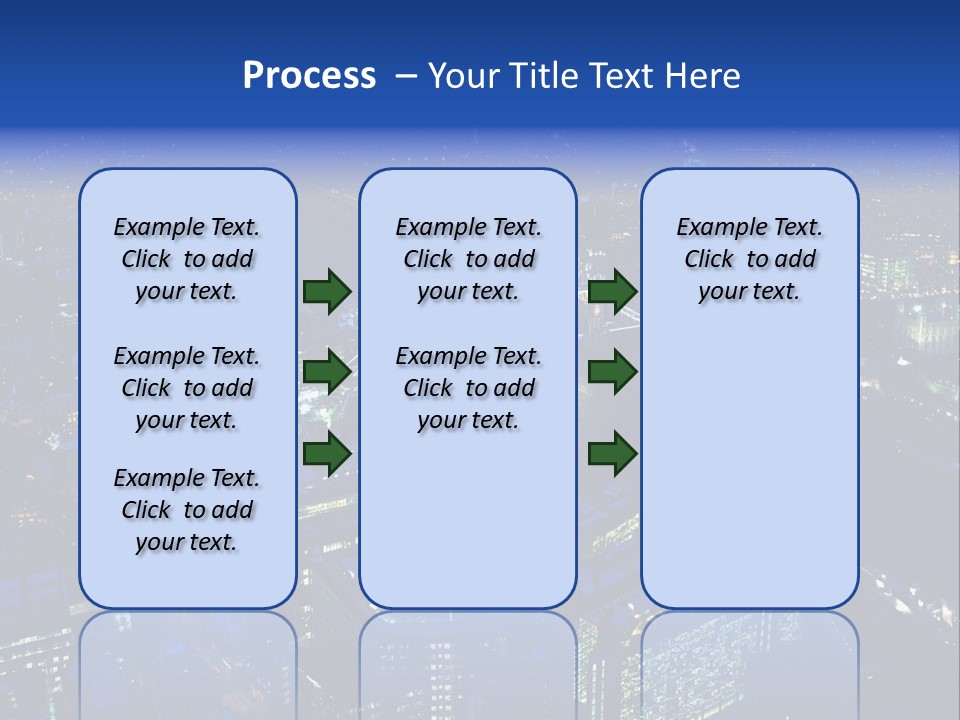 Process – Your Title Text Here

Example Text. Click to add your text.

Example Text. Click to add your text.

Example Text. Click to add your text.

Example Text. Click to add your text.

Example Text. Click to add your text.

Example Text. Click to add your text.